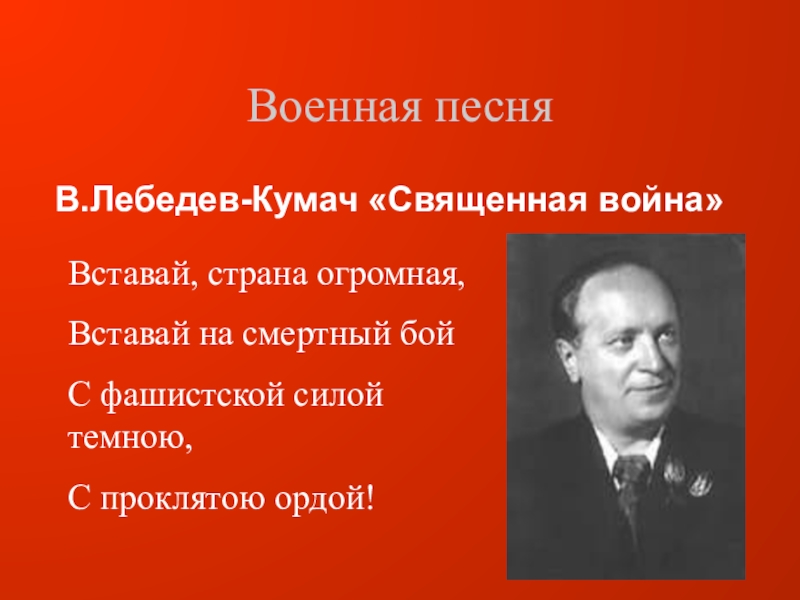 Военная песня

В.Лебедев-Кумач «Священная война»

Вставай, страна огромная,

Вставай на смертный бой

С фашистской силой темною,

С проклятою ордой!